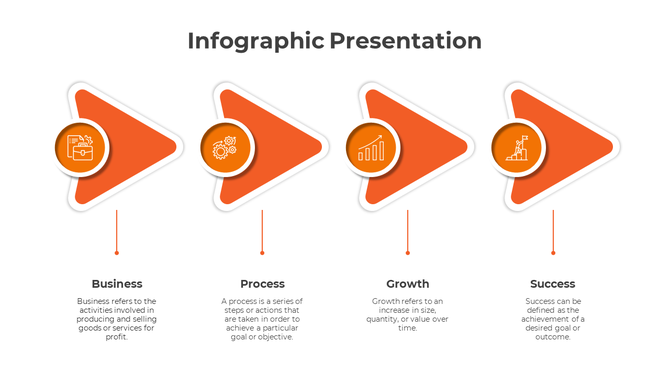 Infographic Presentation

Business

Business refers to the activities involved in producing and selling goods or services for profit.

Process

A process is a series of steps or actions that are taken in order to achieve a particular goal or objective.

Growth

Growth refers to an increase in size, quantity, or value over time.

Success

Success can be defined as the achievement of a desired goal or outcome.